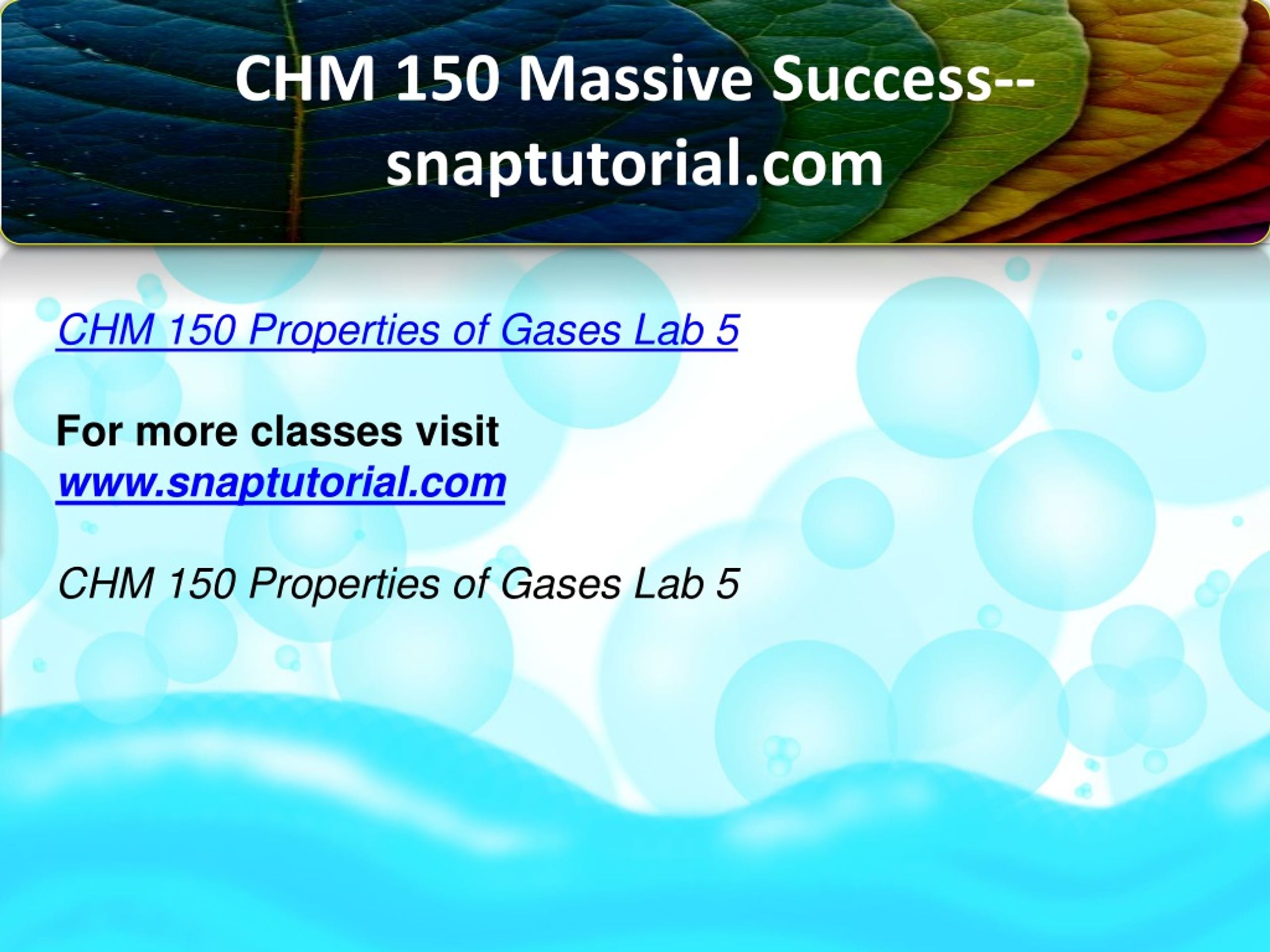 CHM 150 Massive Success--snaptutorial.com

CHM 150 Properties of Gases Lab 5

For more classes visit
www.snaptutorial.com

CHM 150 Properties of Gases Lab 5